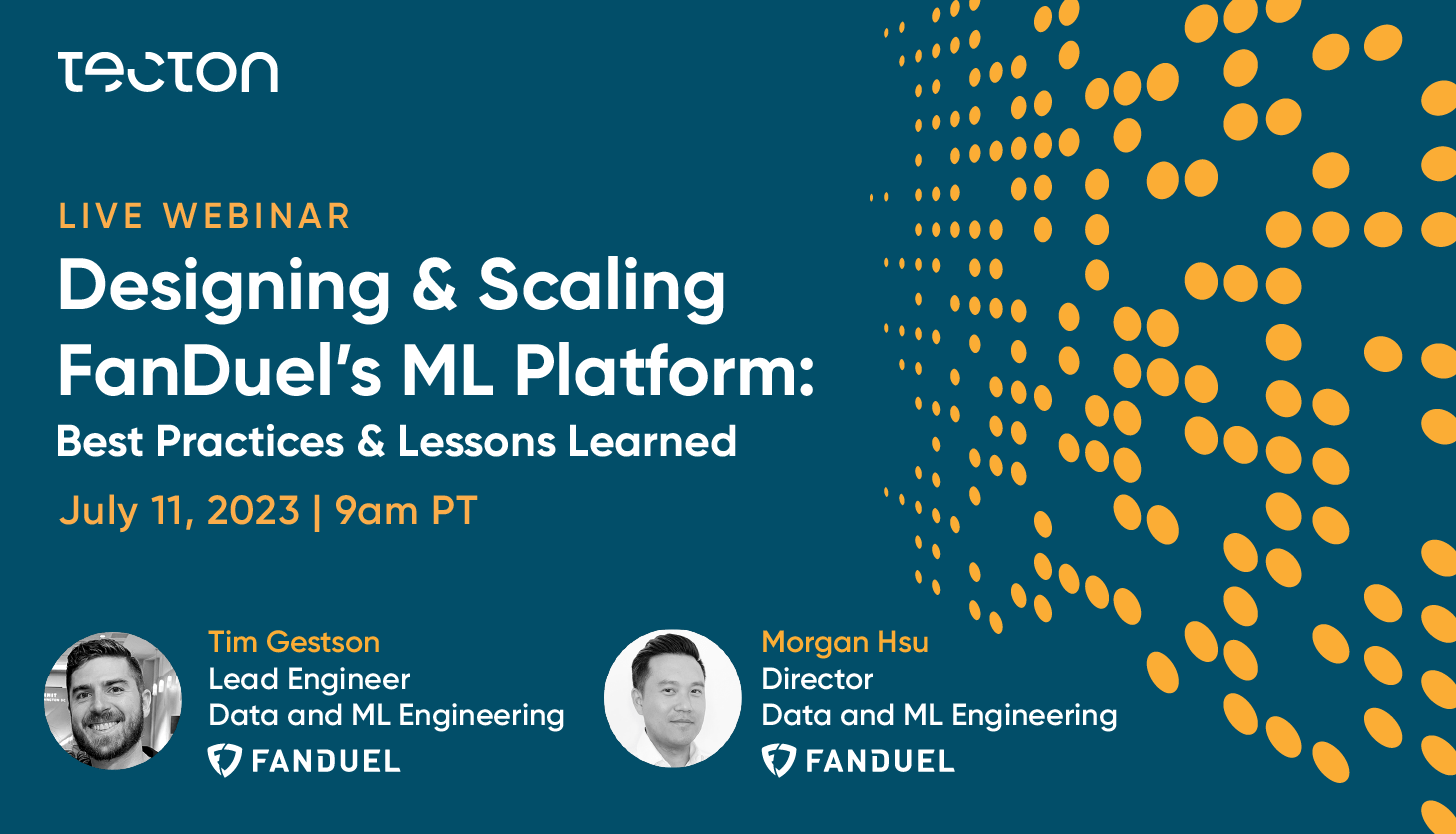 tecton

LIVE WEBINAR

Designing & Scaling FanDuel's ML Platform:

Best Practices & Lessons Learned

July 11, 2023 | 9am PT

Tim Gestson
Lead Engineer
Data and ML Engineering
FANDUEL

Morgan Hsu
Director
Data and ML Engineering
FANDUEL